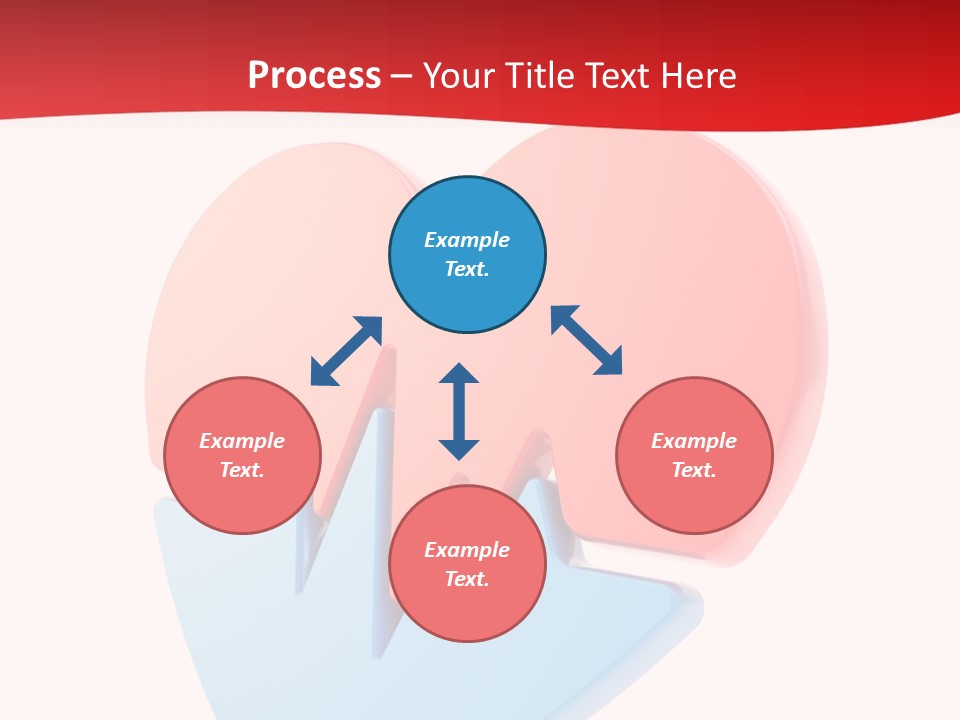 Process – Your Title Text Here

Example Text.

Example Text.

Example Text.

Example Text.